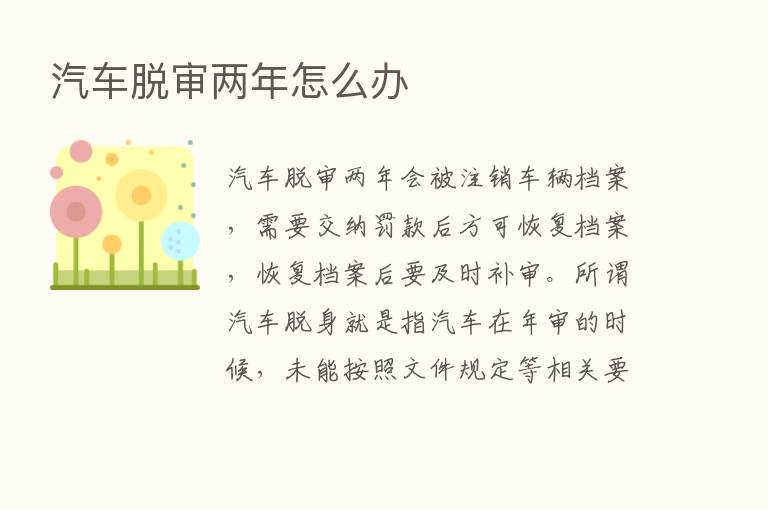 汽车脱审两年怎么办

汽车脱审两年会被注销车辆档案，需要交纳罚款后方可恢复档案，恢复档案后要及时补审。所谓汽车脱身就是指汽车在年审的时候，未能按照文件规定等相关要